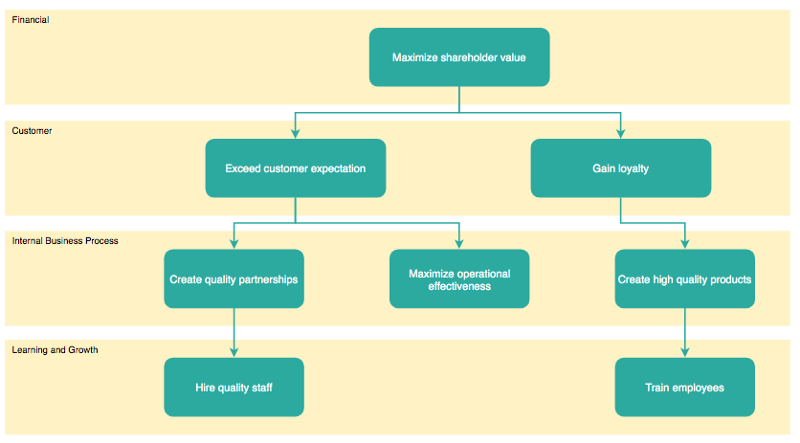 Financial

Maximize shareholder value

Customer

Exceed customer expectation

Gain loyalty

Internal Business Process

Create quality partnerships

Maximize operational effectiveness

Create high quality products

Learning and Growth

Hire quality staff

Train employees